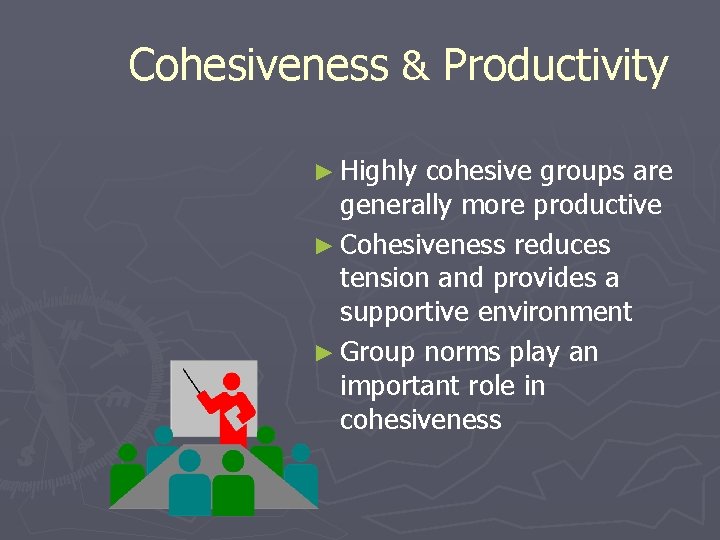 Cohesiveness & Productivity

► Highly cohesive groups are generally more productive

► Cohesiveness reduces tension and provides a supportive environment

► Group norms play an important role in cohesiveness